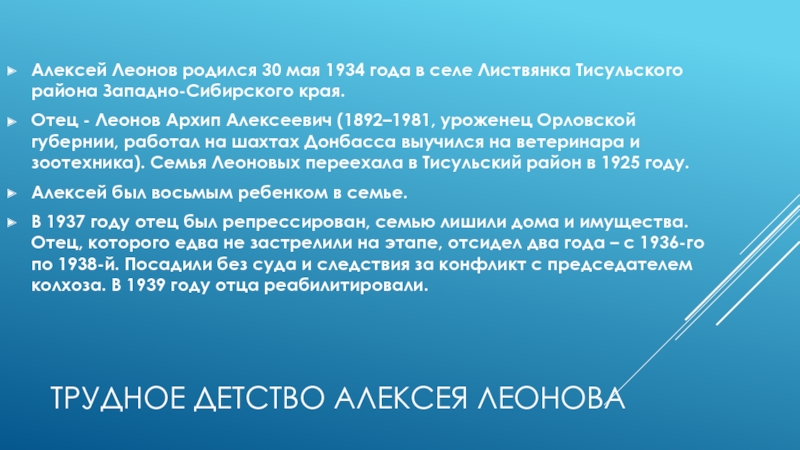 Алексей Леонов родился 30 мая 1934 года в селе Листвянка Тисульского района Западно-Сибирского края.

Отец - Леонов Архип Алексеевич (1892–1981, уроженец Орловской губернии, работал на шахтах Донбасса выучился на ветеринара и зоотехника). Семья Леоновых переехала в Тисульский район в 1925 году.

Алексей был восьмым ребенком в семье.

В 1937 году отец был репрессирован, семью лишили дома и имущества. Отец, которого едва не застрелили на этапе, отсидел два года – с 1936-го по 1938-й. Посадили без суда и следствия за конфликт с председателем колхоза. В 1939 году отца реабилитировали.

ТРУДНОЕ ДЕТСТВО АЛЕКСЕЯ ЛЕОНОВА